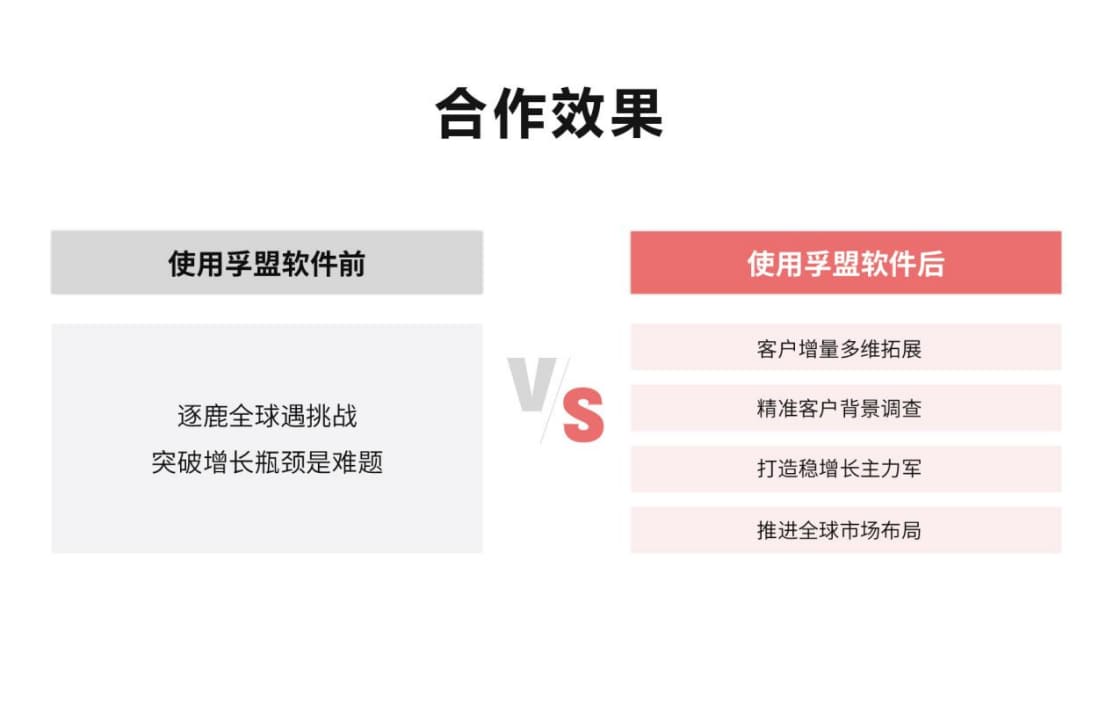 合作效果

使用孚盟软件前

逐鹿全球遇挑战
突破增长瓶颈是难题

VS

使用孚盟软件后

客户增量多维拓展

精准客户背景调查

打造稳增长主力军

推进全球市场布局